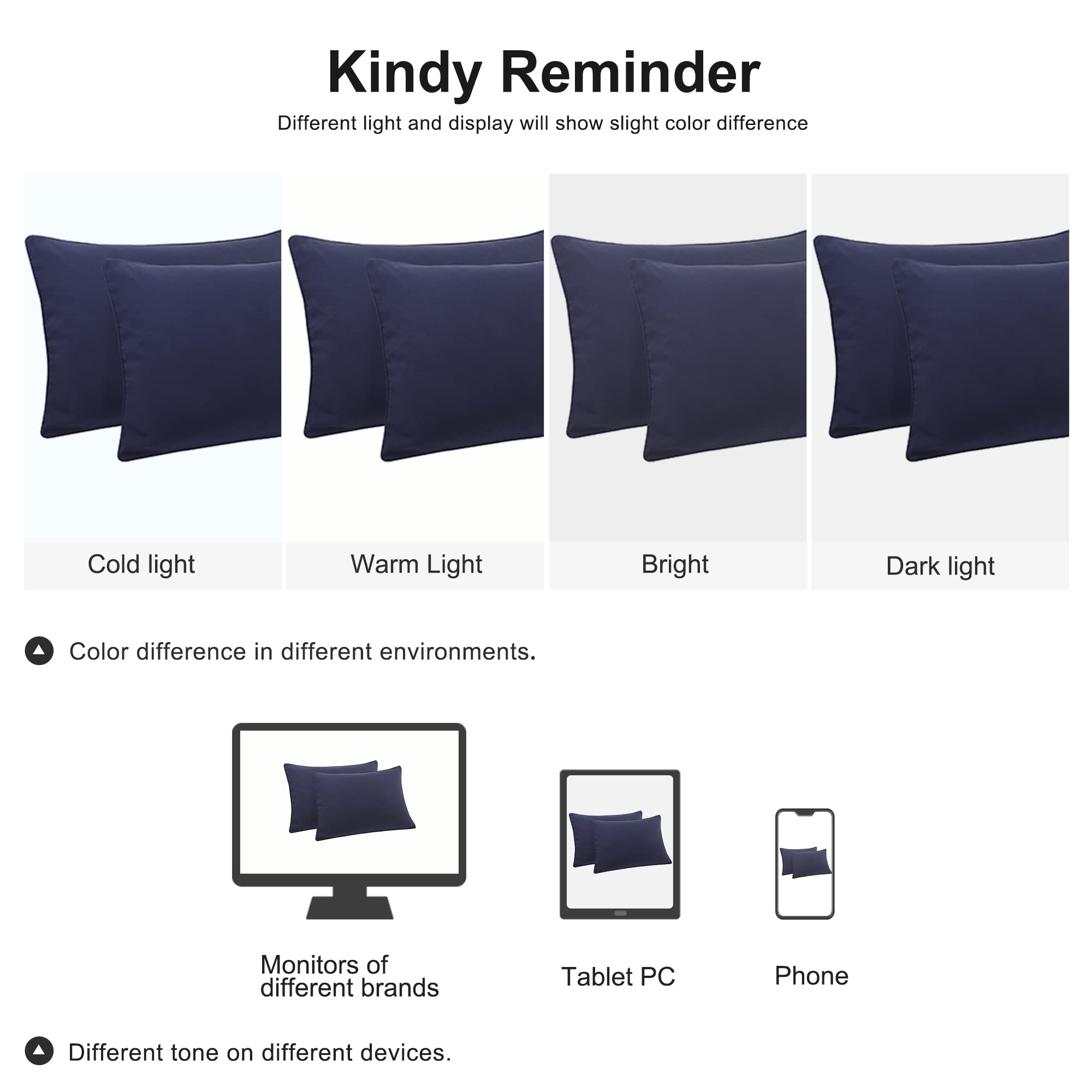 Kindy Reminder

Different light and display will show slight color difference

Cold light

Warm Light

Bright

Dark light

Color difference in different environments.

Monitors of different brands

Tablet PC

Phone

Different tone on different devices.